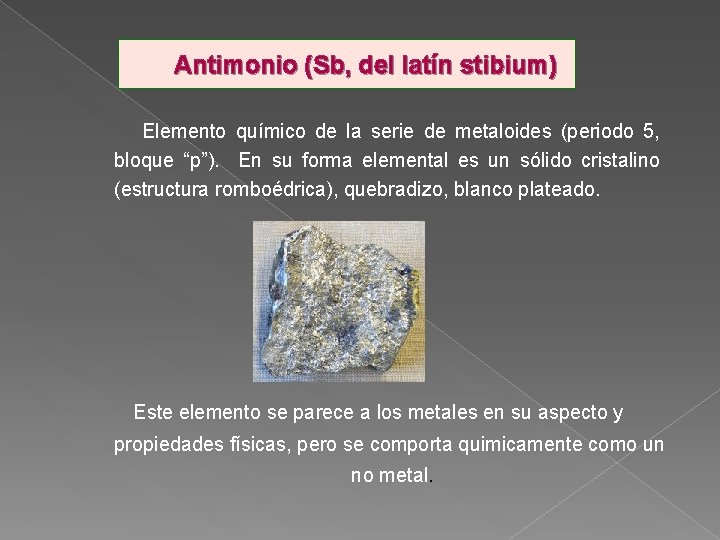 Antimonio (Sb, del latín stibium)

Elemento químico de la serie de metaloides (periodo 5, bloque “p”). En su forma elemental es un sólido cristalino (estructura romboédrica), quebradizo, blanco plateado.

Este elemento se parece a los metales en su aspecto y propiedades físicas, pero se comporta quimicamente como un no metal.